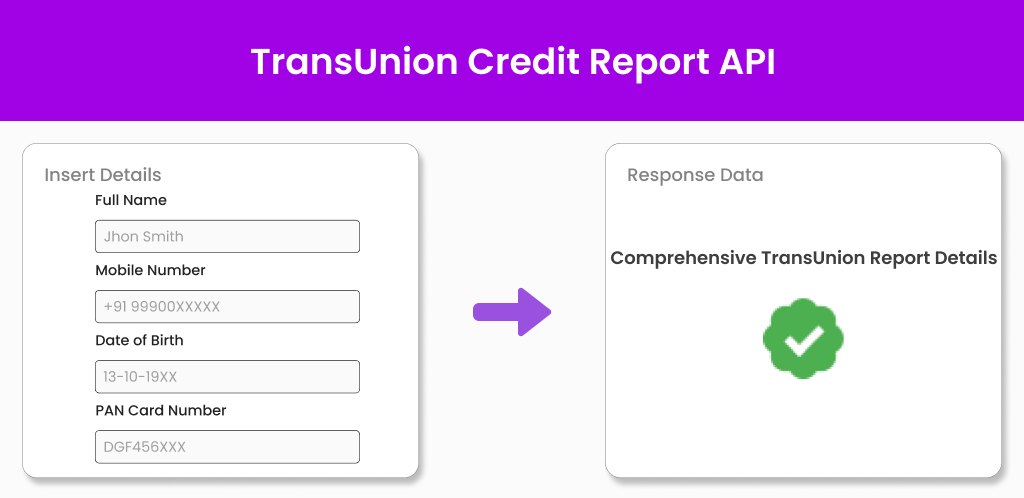 TransUnion Credit Report API

Insert Details

Full Name

Jhon Smith

Mobile Number

+91 99900XXXXX

Date of Birth

13-10-19XX

PAN Card Number

DGF456XXX

Response Data

Comprehensive TransUnion Report Details